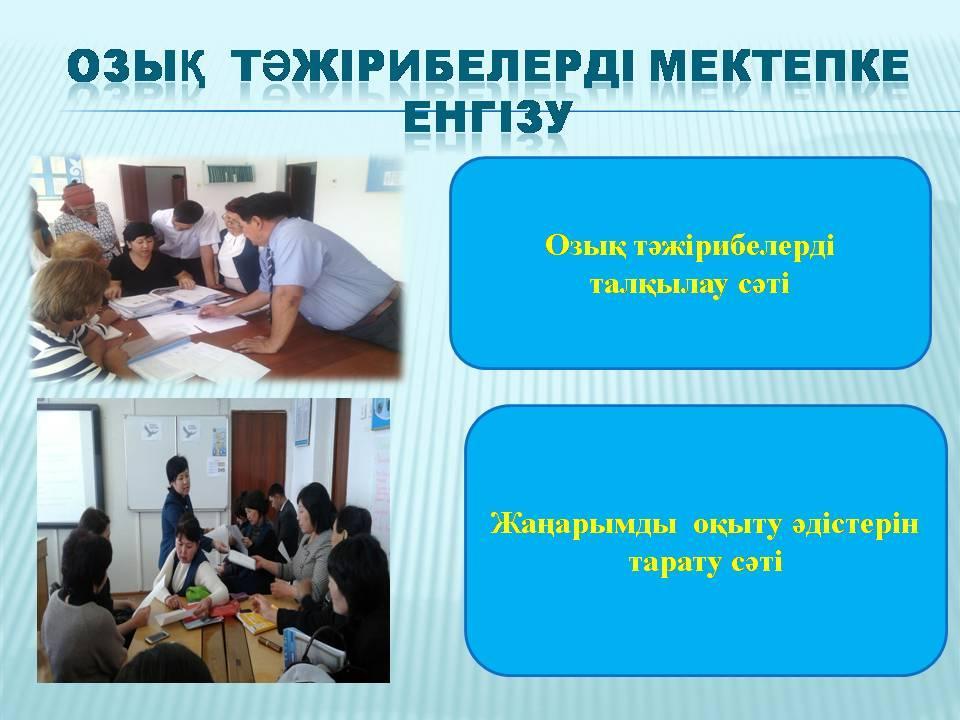 ОЗЫҚ ТӘЖІРИБЕЛЕРДІ МЕКТЕПКЕ ЕНГІЗУ

Озық тәжірибелерді талқылау сәті

Жаңарымды оқыту әдістерін тарату сәті